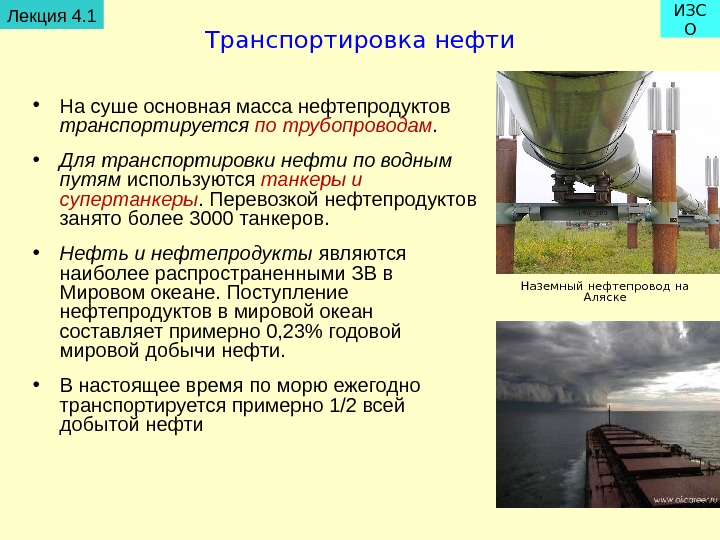 Лекция 4.1

ИЗСО

Транспортировка нефти

• На суше основная масса нефтепродуктов транспортируется по трубопроводам.

• Для транспортировки нефти по водным путям используются танкеры и супертанкеры. Перевозкой нефтепродуктов занято более 3000 танкеров.

• Нефть и нефтепродукты являются наиболее распространенными ЗВ в Мировом океане. Поступление нефтепродуктов в мировой океан составляет примерно 0,23% годовой мировой добычи нефти.

• В настоящее время по морю ежегодно транспортируется примерно 1/2 всей добытой нефти

Наземный нефтепровод на Аляске

www.oilcareer.ru